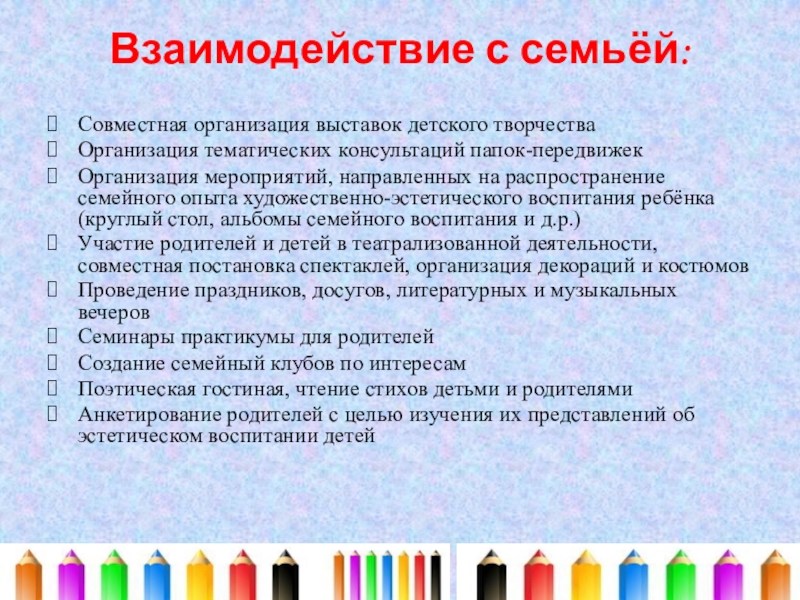 Взаимодействие с семьёй:

Совместная организация выставок детского творчества
Организация тематических консультаций папок-передвижек
Организация мероприятий, направленных на распространение семейного опыта художественно-эстетического воспитания ребёнка (круглый стол, альбомы семейного воспитания и д.р.)
Участие родителей и детей в театрализованной деятельности, совместная постановка спектаклей, организация декораций и костюмов
Проведение праздников, досугов, литературных и музыкальных вечеров
Семинары практикумы для родителей
Создание семейный клубов по интересам
Поэтическая гостиная, чтение стихов детьми и родителями
Анкетирование родителей с целью изучения их представлений об эстетическом воспитании детей